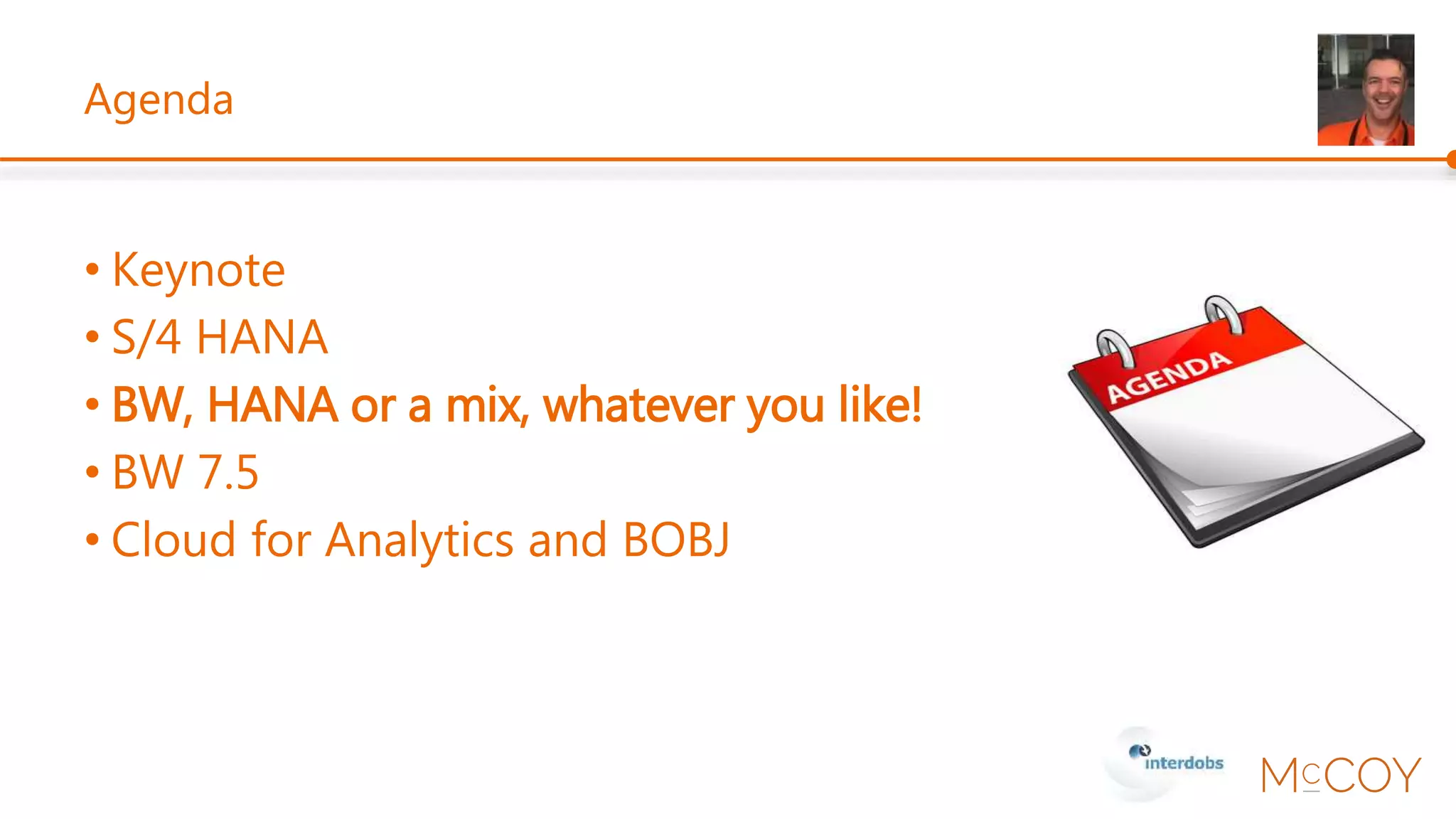 Agenda

• Keynote
• S/4 HANA
• BW, HANA or a mix, whatever you like!
• BW 7.5
• Cloud for Analytics and BOBJ

AGENDA

interdobs

McCOY